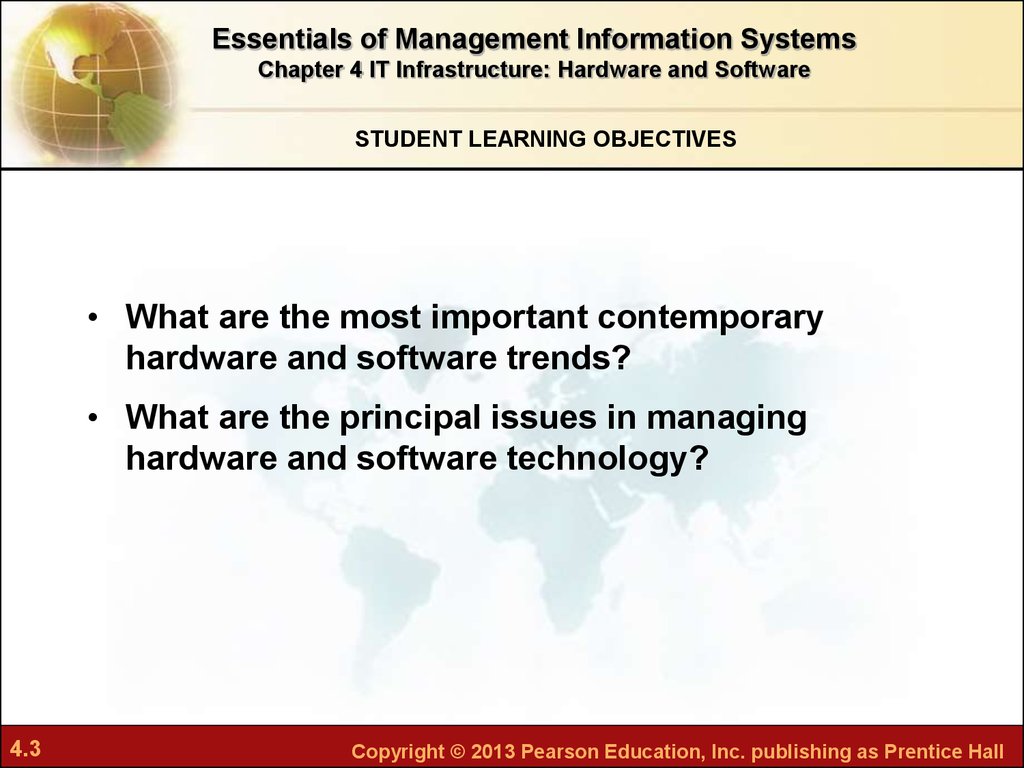 Essentials of Management Information Systems
Chapter 4 IT Infrastructure: Hardware and Software

STUDENT LEARNING OBJECTIVES

• What are the most important contemporary hardware and software trends?

• What are the principal issues in managing hardware and software technology?

4.3

Copyright © 2013 Pearson Education, Inc. publishing as Prentice Hall